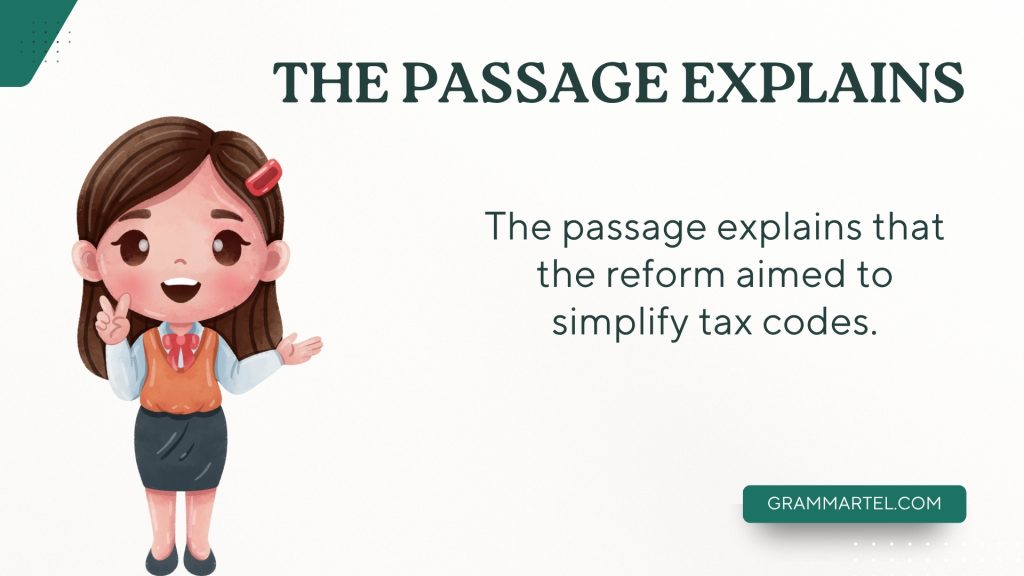 THE PASSAGE EXPLAINS

The passage explains that the reform aimed to simplify tax codes.

GRAMMARTEL.COM